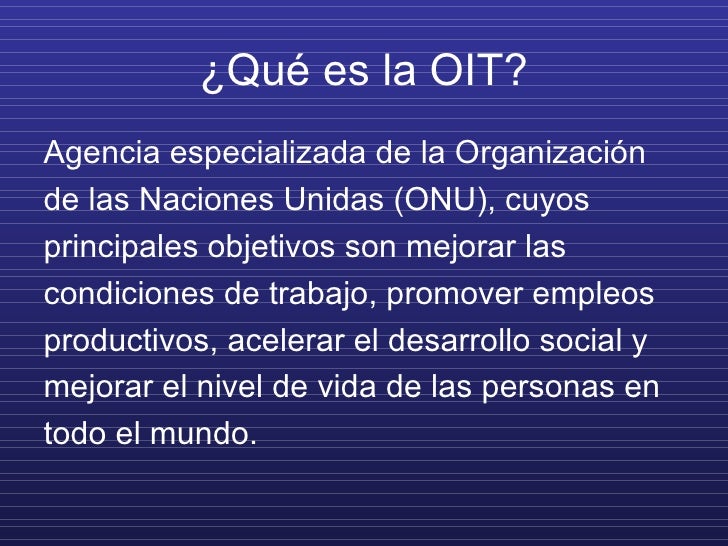 ¿Qué es la OIT?

Agencia especializada de la Organización de las Naciones Unidas (ONU), cuyos principales objetivos son mejorar las condiciones de trabajo, promover empleos productivos, acelerar el desarrollo social y mejorar el nivel de vida de las personas en todo el mundo.